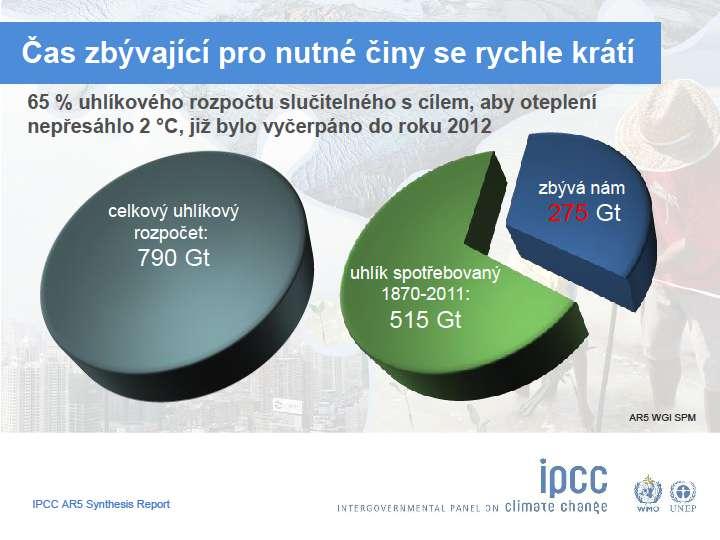 Čas zbývající pro nutné činy se rychle krátí

65 % uhlíkového rozpočtu slučitelného s cílem, aby oteplení nepřesáhlo 2 °C, již bylo vyčerpáno do roku 2012

celkový uhlíkový rozpočet: 790 Gt

uhlík spotřebovaný 1870-2011: 515 Gt

zbývá nám 275 Gt

AR5 WGI SPM

IPCC AR5 Synthesis Report

ipcc
INTERGOVERNMENTAL PANEL ON climate change

WMO UNEP